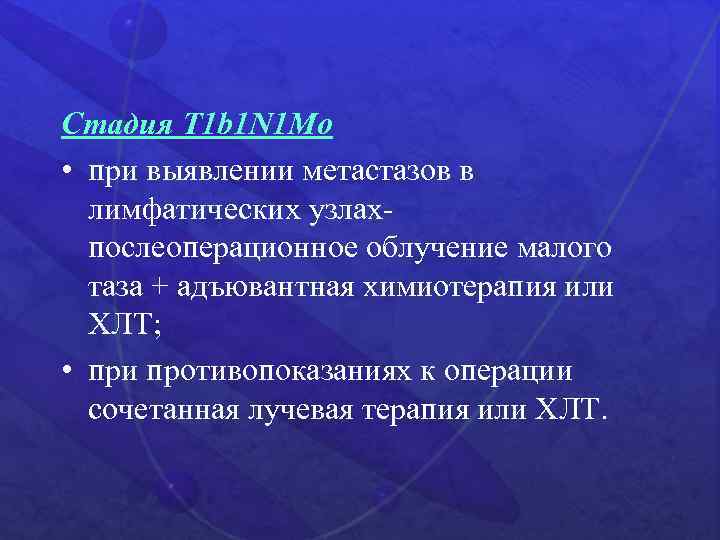 Стадия T1b1N1Mo

• при выявлении метастазов в лимфатических узлах- послеоперационное облучение малого таза + адъювантная химиотерапия или ХЛТ;

• при противопоказаниях к операции сочетанная лучевая терапия или ХЛТ.